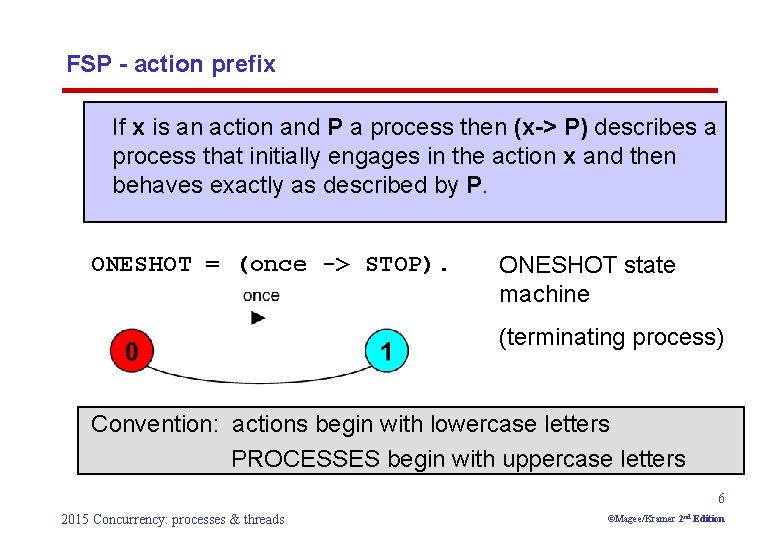 FSP - action prefix

If **x** is an action and **P** a process then **(x-> P)** describes a process that initially engages in the action **x** and then behaves exactly as described by **P**.

ONESHOT = (once -> STOP).

once

0

1

ONESHOT state machine

(terminating process)

Convention: actions begin with lowercase letters
PROCESSES begin with uppercase letters

6

2015 Concurrency: processes & threads

©Magee/Kramer 2nd Edition